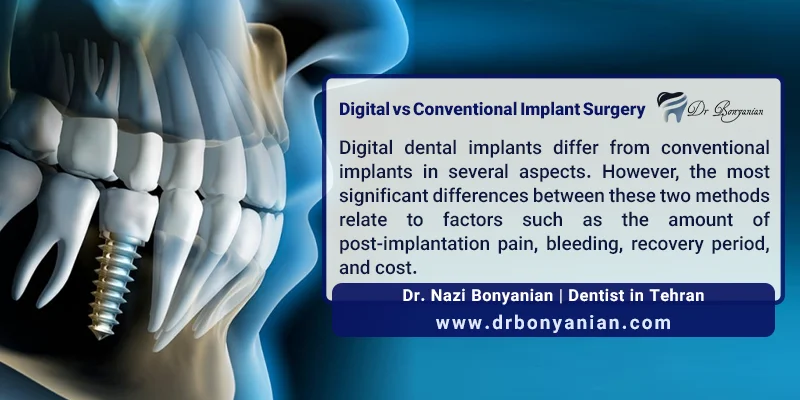 Digital vs Conventional Implant Surgery

Dr Bonyanian

Digital dental implants differ from conventional implants in several aspects. However, the most significant differences between these two methods relate to factors such as the amount of post-implantation pain, bleeding, recovery period, and cost.

Dr. Nazi Bonyanian | Dentist in Tehran

www.drbonyanian.com